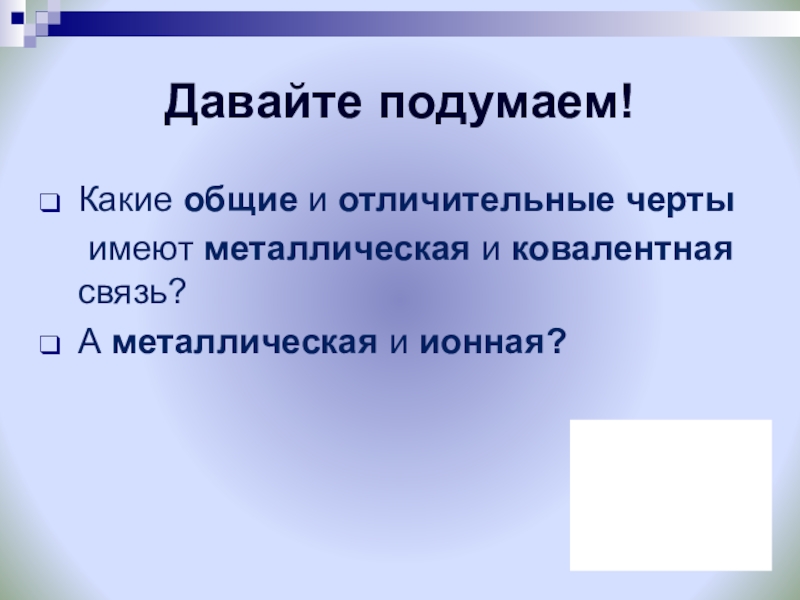 Давайте подумаем!

Какие общие и отличительные черты имеют металлическая и ковалентная связь?

А металлическая и ионная?